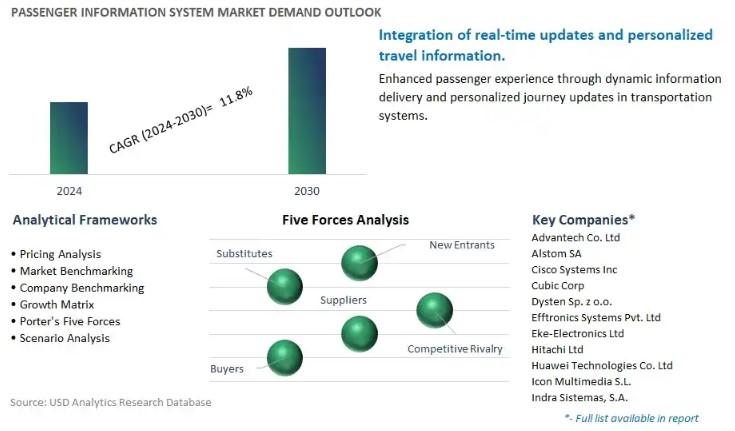 PASSENGER INFORMATION SYSTEM MARKET DEMAND OUTLOOK

CAGR (2024-2030)= 11.8%

2024

2030

Integration of real-time updates and personalized travel information.

Enhanced passenger experience through dynamic information delivery and personalized journey updates in transportation systems.

Analytical Frameworks

• Pricing Analysis
• Market Benchmarking
• Company Benchmarking
• Growth Matrix
• Porter's Five Forces
• Scenario Analysis

Five Forces Analysis

Substitutes

New Entrants

Suppliers

Competitive Rivalry

Buyers

Key Companies*

Advantech Co. Ltd
Alstom SA
Cisco Systems Inc
Cubic Corp
Dysten Sp. z o.o.
Efftronics Systems Pvt. Ltd
Eke-Electronics Ltd
Hitachi Ltd
Huawei Technologies Co. Ltd
Icon Multimedia S.L.
Indra Sistemas, S.A.

*- Full list available in report

Source: USD Analytics Research Database